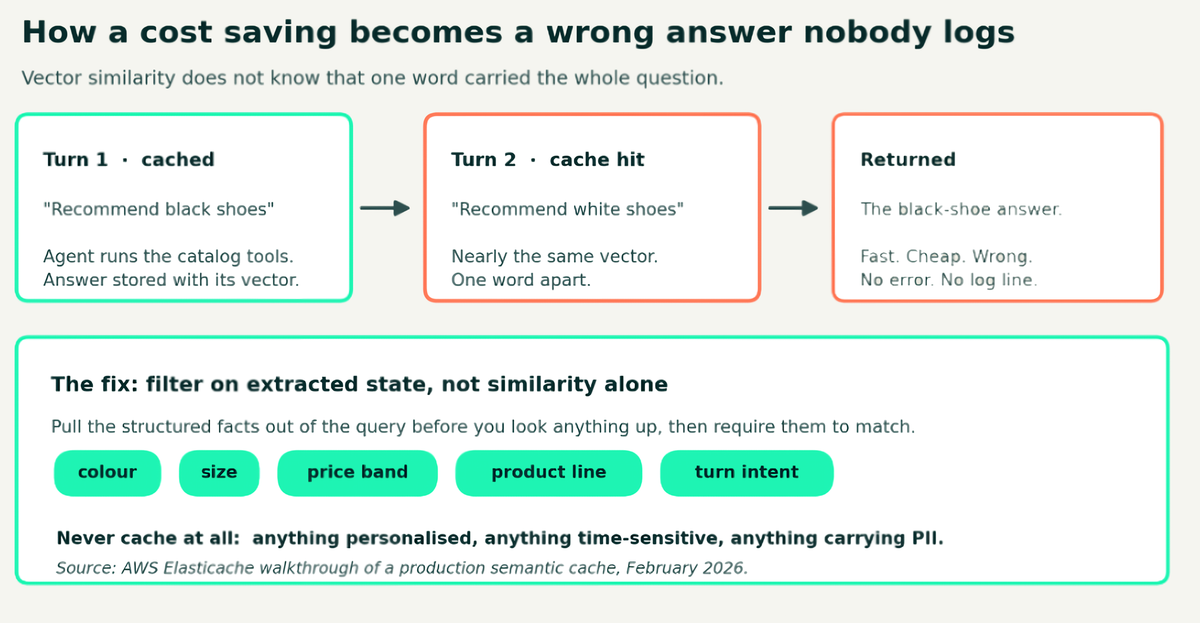 How a cost saving becomes a wrong answer nobody logs

Vector similarity does not know that one word carried the whole question.

Turn 1 · cached

"Recommend black shoes"

Agent runs the catalog tools.
Answer stored with its vector.

Turn 2 · cache hit

"Recommend white shoes"

Nearly the same vector.
One word apart.

Returned

The black-shoe answer.

Fast. Cheap. Wrong.
No error. No log line.

The fix: filter on extracted state, not similarity alone

Pull the structured facts out of the query before you look anything up, then require them to match.

colour

size

price band

product line

turn intent

Never cache at all: anything personalised, anything time-sensitive, anything carrying PII.

Source: AWS Elasticache walkthrough of a production semantic cache, February 2026.